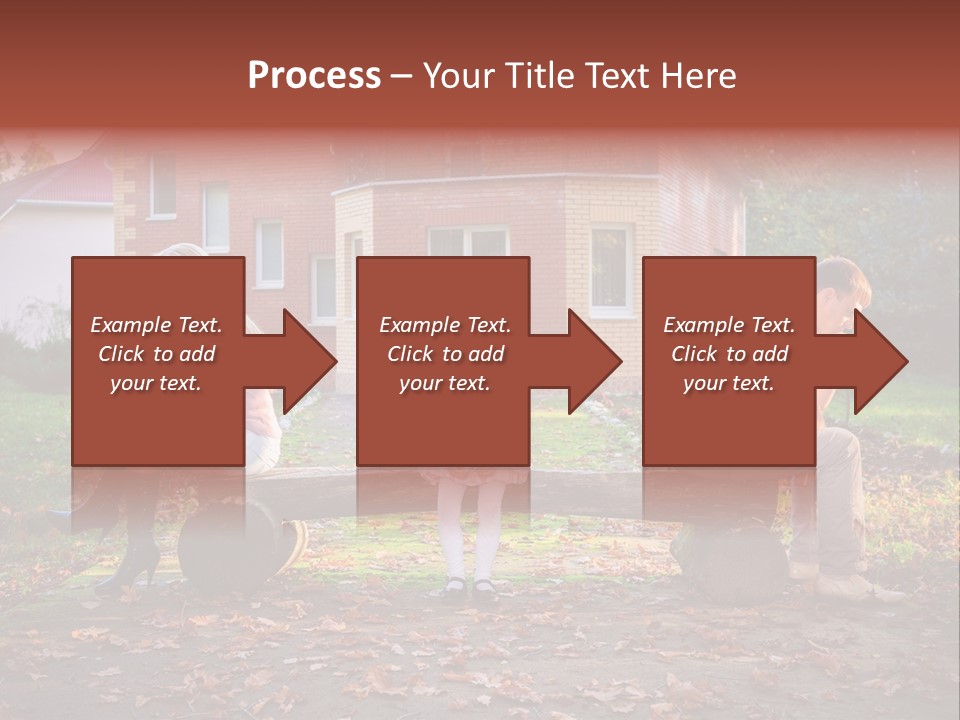 Process – Your Title Text Here

Example Text. Click to add your text.

Example Text. Click to add your text.

Example Text. Click to add your text.